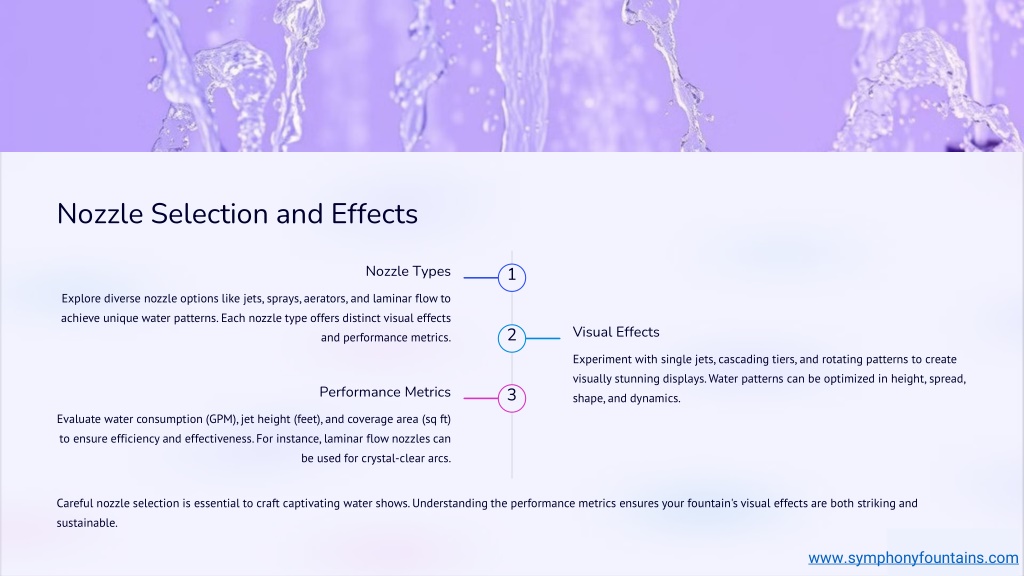 Nozzle Selection and Effects

Nozzle Types

1

Explore diverse nozzle options like jets, sprays, aerators, and laminar flow to achieve unique water patterns. Each nozzle type offers distinct visual effects and performance metrics.

2

Visual Effects

Experiment with single jets, cascading tiers, and rotating patterns to create visually stunning displays. Water patterns can be optimized in height, spread, shape, and dynamics.

Performance Metrics

3

Evaluate water consumption (GPM), jet height (feet), and coverage area (sq ft) to ensure efficiency and effectiveness. For instance, laminar flow nozzles can be used for crystal-clear arcs.

Careful nozzle selection is essential to craft captivating water shows. Understanding the performance metrics ensures your fountain's visual effects are both striking and sustainable.

www.symphonyfountains.com